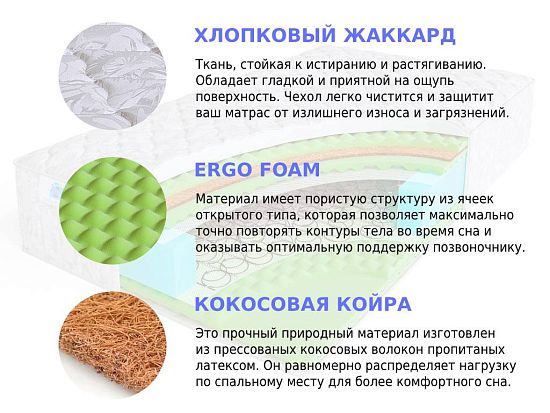 ХЛОПКОВЫЙ ЖАККАРД

Ткань, стойкая к истиранию и растягиванию. Обладает гладкой и приятной на ощупь поверхность. Чехол легко чистится и защитит ваш матрас от излишнего износа и загрязнений.

ERGO FOAM

Материал имеет пористую структуру из ячеек открытого типа, которая позволяет максимально точно повторять контуры тела во время сна и оказывать оптимальную поддержку позвоночнику.

КОКОСОВАЯ КОЙРА

Это прочный природный материал изготовлен из прессованых кокосовых волокон пропитаных латексом. Он равномерно распределяет нагрузку по спальному месту для более комфортного сна.